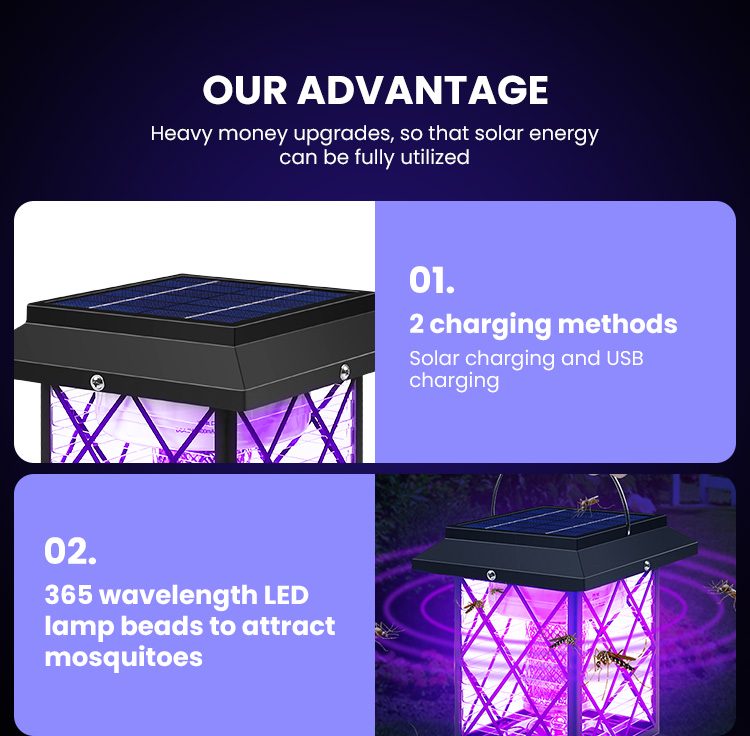 OUR ADVANTAGE

Heavy money upgrades, so that solar energy can be fully utilized

01.

2 charging methods

Solar charging and USB charging

02.

365 wavelength LED lamp beads to attract mosquitoes